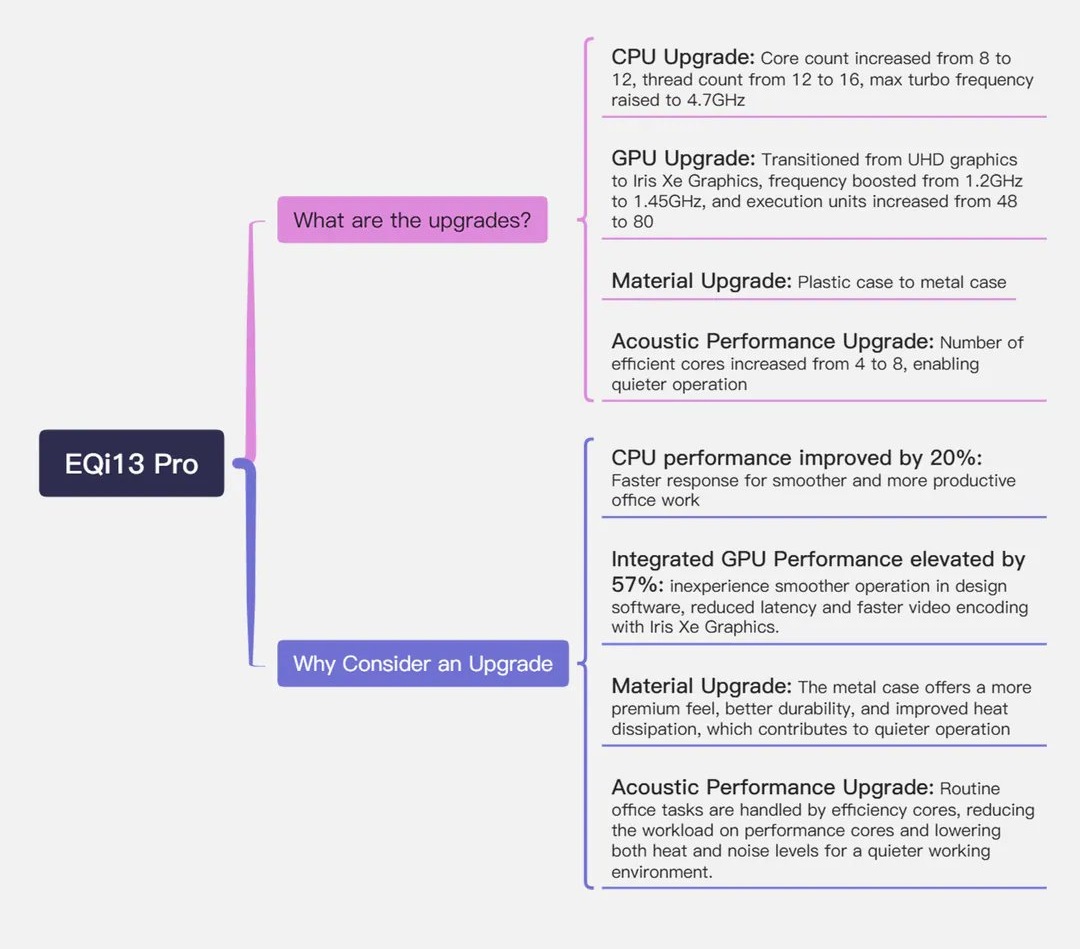 EQi13 Pro

What are the upgrades?

CPU Upgrade: Core count increased from 8 to 12, thread count from 12 to 16, max turbo frequency raised to 4.7GHz

GPU Upgrade: Transitioned from UHD graphics to Iris Xe Graphics, frequency boosted from 1.2GHz to 1.45GHz, and execution units increased from 48 to 80

Material Upgrade: Plastic case to metal case

Acoustic Performance Upgrade: Number of efficient cores increased from 4 to 8, enabling quieter operation

Why Consider an Upgrade

CPU performance improved by 20%: Faster response for smoother and more productive office work

Integrated GPU Performance elevated by 57%: inexperience smoother operation in design software, reduced latency and faster video encoding with Iris Xe Graphics.

Material Upgrade: The metal case offers a more premium feel, better durability, and improved heat dissipation, which contributes to quieter operation

Acoustic Performance Upgrade: Routine office tasks are handled by efficiency cores, reducing the workload on performance cores and lowering both heat and noise levels for a quieter working environment.